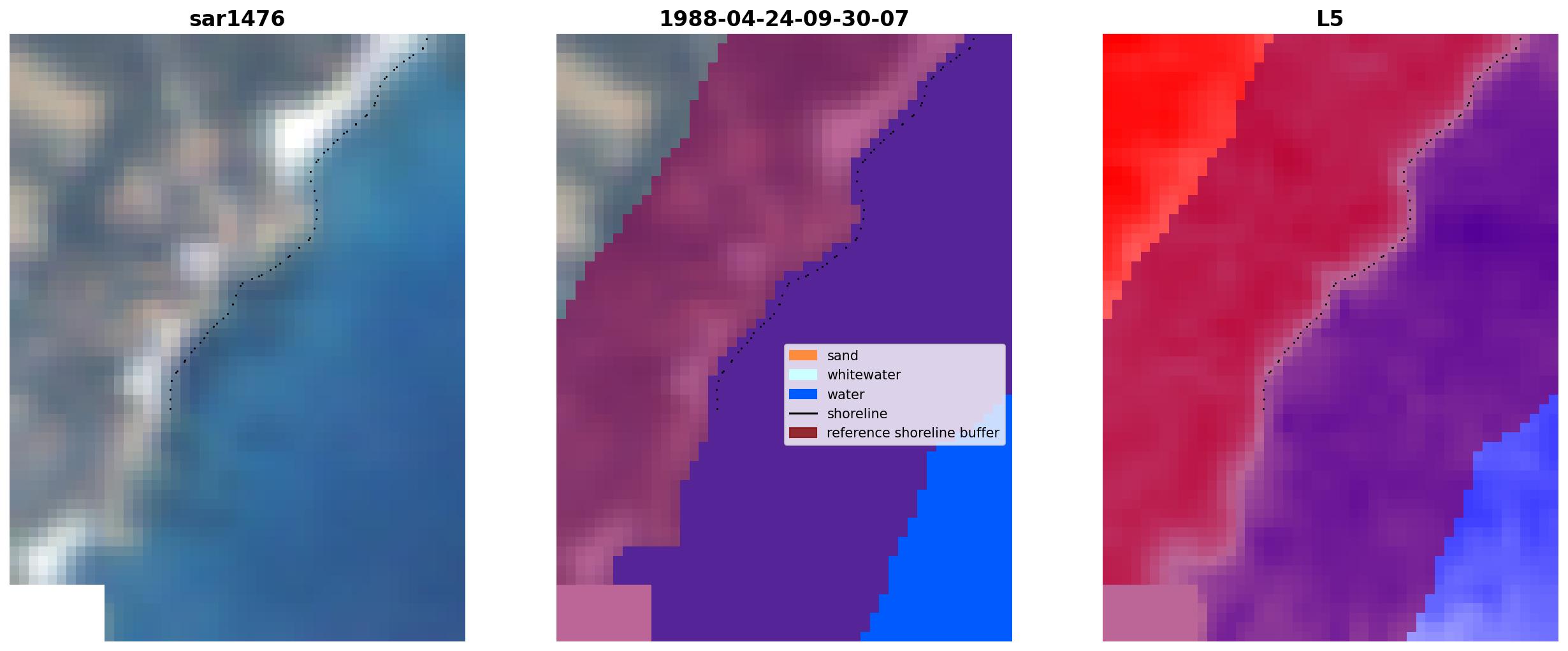 sar1476

1988-04-24-09-30-07

sand
whitewater
water
shoreline
reference shoreline buffer

L5